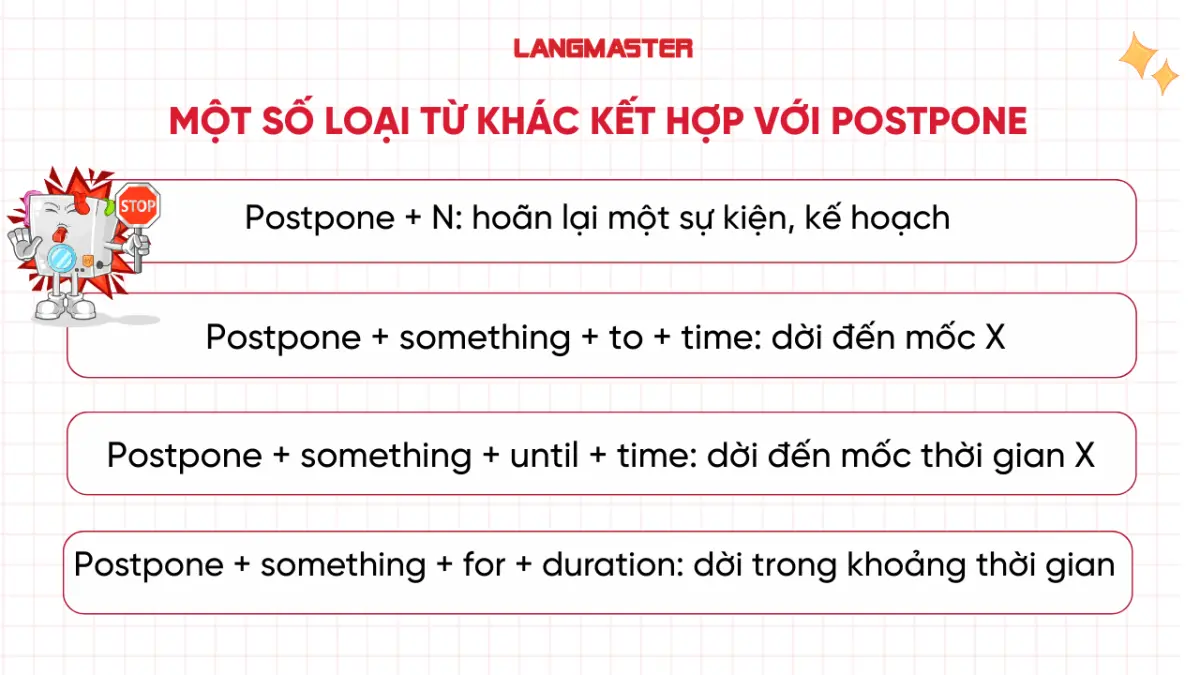 LANGMASTER

MỘT SỐ LOẠI TỪ KHÁC KẾT HỢP VỚI POSTPONE

STOP

Postpone + N: hoãn lại một sự kiện, kế hoạch

Postpone + something + to + time: dời đến mốc X

Postpone + something + until + time: dời đến mốc thời gian X

Postpone + something + for + duration: dời trong khoảng thời gian